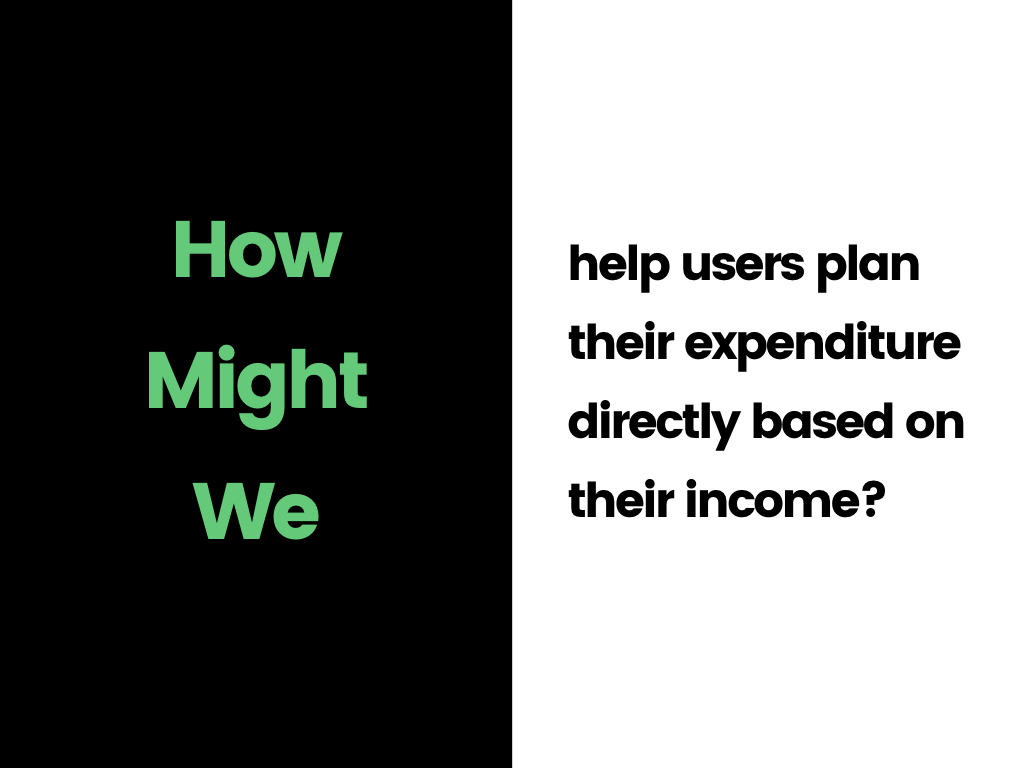 How Might We

help users plan their expenditure directly based on their income?